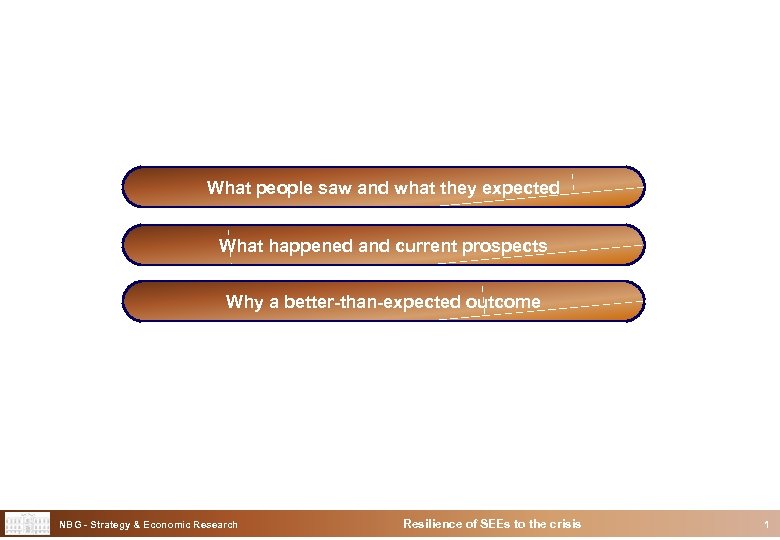 What people saw and what they expected

What happened and current prospects

Why a better-than-expected outcome

NBG - Strategy & Economic Research

Resilience of SEEs to the crisis

1